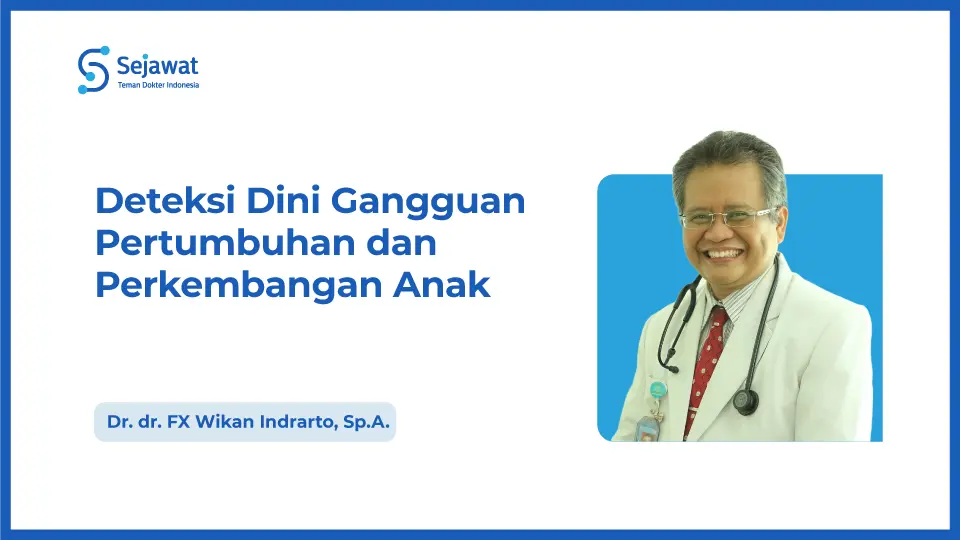 Sejawat
Teman Dokter Indonesia

Deteksi Dini Gangguan Pertumbuhan dan Perkembangan Anak

Dr. dr. FX Wikan Indrarto, Sp.A.